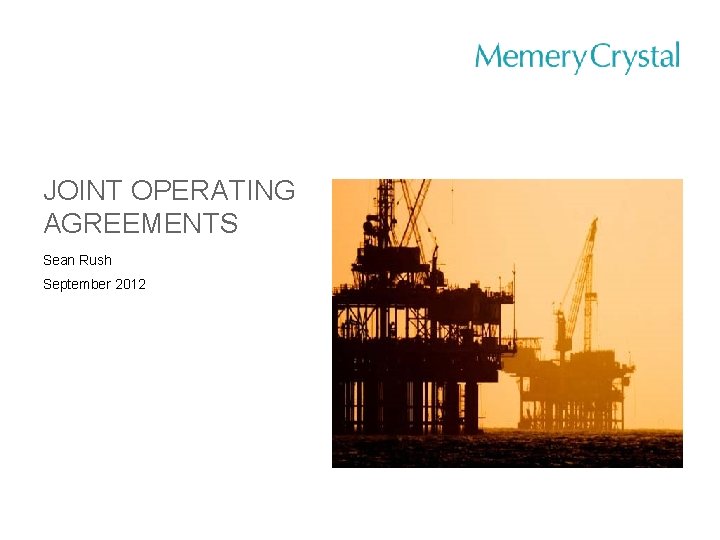 MemeryCrystal

JOINT OPERATING AGREEMENTS

Sean Rush

September 2012